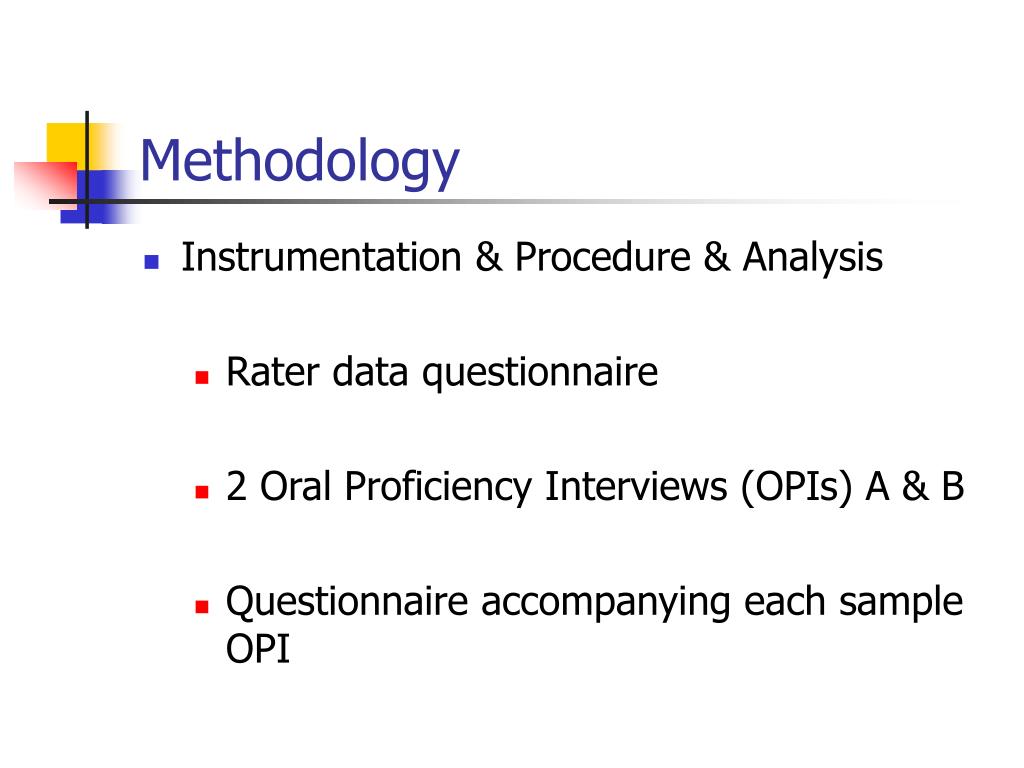 Methodology

Instrumentation & Procedure & Analysis

Rater data questionnaire

2 Oral Proficiency Interviews (OPIs) A & B

Questionnaire accompanying each sample OPI